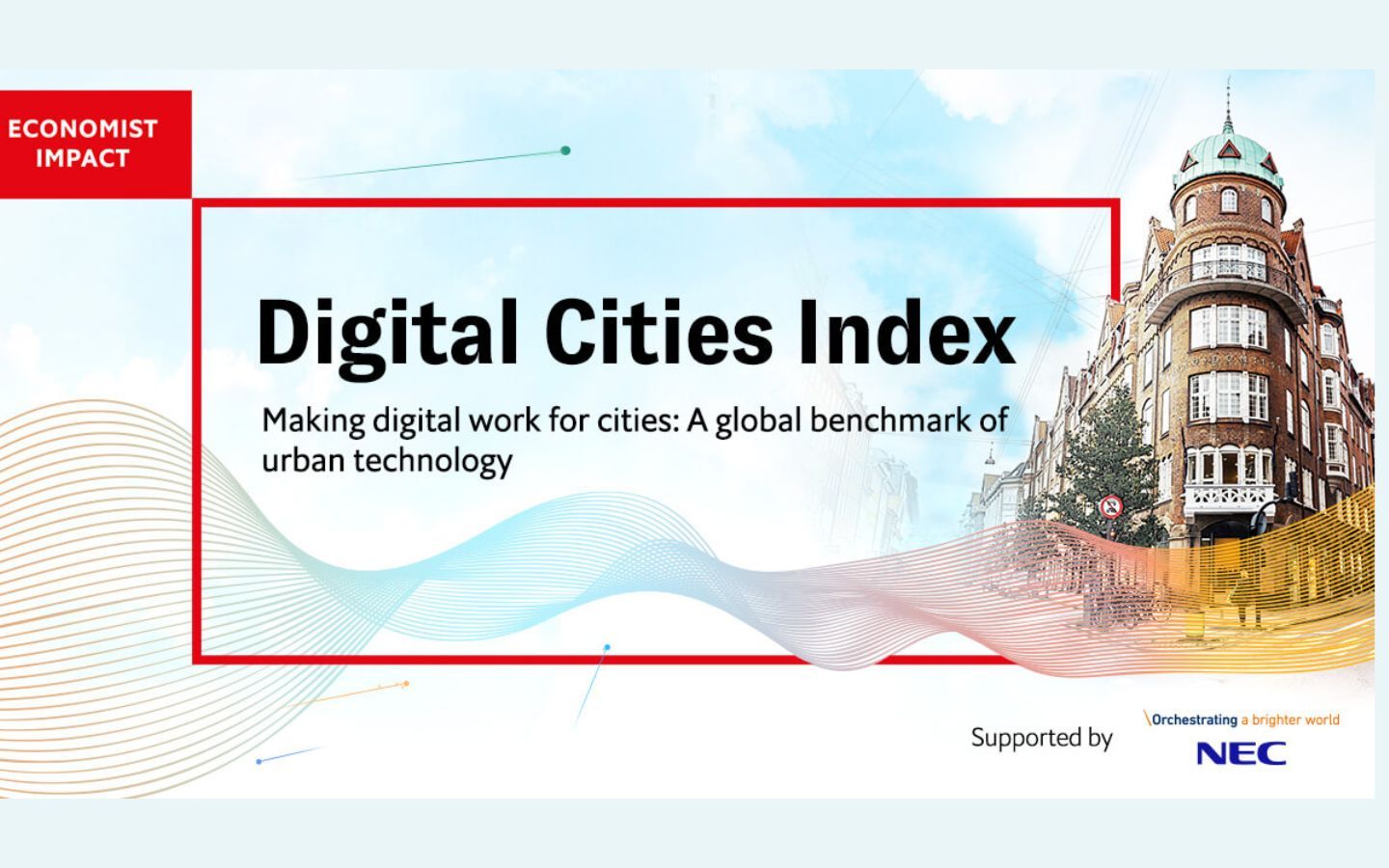 ECONOMIST IMPACT

Digital Cities Index

Making digital work for cities: A global benchmark of urban technology

Supported by

\Orchestrating a brighter world

NEC